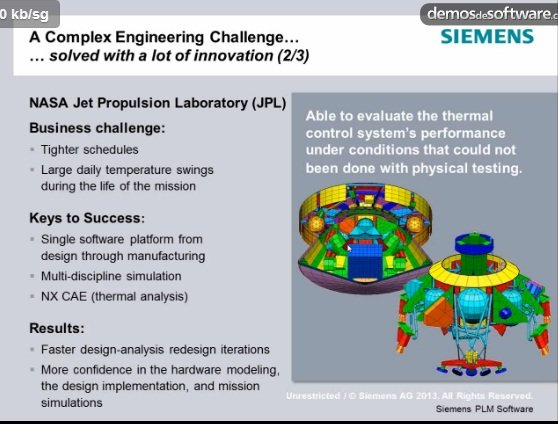 0 kb/sg

demosdesoftware.c

A Complex Engineering Challenge…
… solved with a lot of innovation (2/3)

SIEMENS

NASA Jet Propulsion Laboratory (JPL)

Business challenge:

- Tighter schedules
- Large daily temperature swings during the life of the mission

Keys to Success:

- Single software platform from design through manufacturing
- Multi-discipline simulation
- NX CAE (thermal analysis)

Results:

- Faster design-analysis redesign iterations
- More confidence in the hardware modeling, the design implementation, and mission simulations

Able to evaluate the thermal control system's performance under conditions that could not been done with physical testing.

Unrestricted / © Siemens AG 2013. All Rights Reserved.

Siemens PLM Software